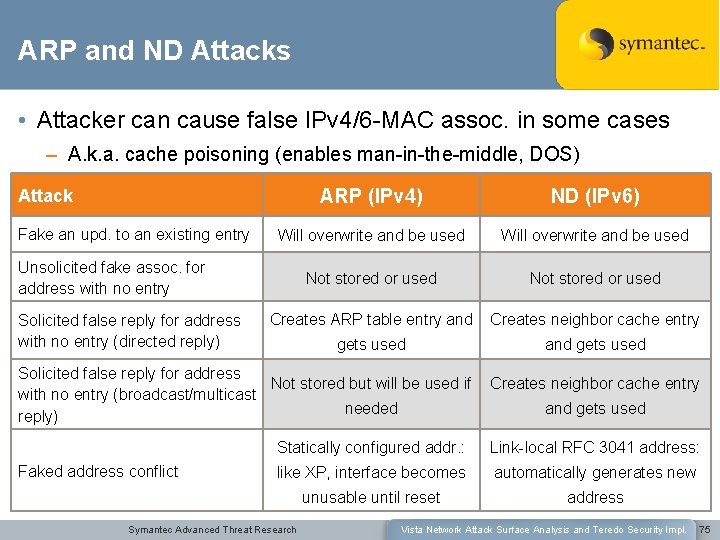 ARP and ND Attacks

symantec.

• Attacker can cause false IPv4/6-MAC assoc. in some cases
– A.k.a. cache poisoning (enables man-in-the-middle, DOS)

| Attack | ARP (IPv4) | ND (IPv6) |
|---|---|---|
| Fake an upd. to an existing entry | Will overwrite and be used | Will overwrite and be used |
| Unsolicited fake assoc. for address with no entry | Not stored or used | Not stored or used |
| Solicited false reply for address with no entry (directed reply) | Creates ARP table entry and gets used | Creates neighbor cache entry and gets used |
| Solicited false reply for address with no entry (broadcast/multicast reply) | Not stored but will be used if needed | Creates neighbor cache entry and gets used |
| Faked address conflict | Statically configured addr.: like XP, interface becomes unusable until reset | Link-local RFC 3041 address: automatically generates new address |

Symantec Advanced Threat Research

Vista Network Attack Surface Analysis and Teredo Security Impl.

75